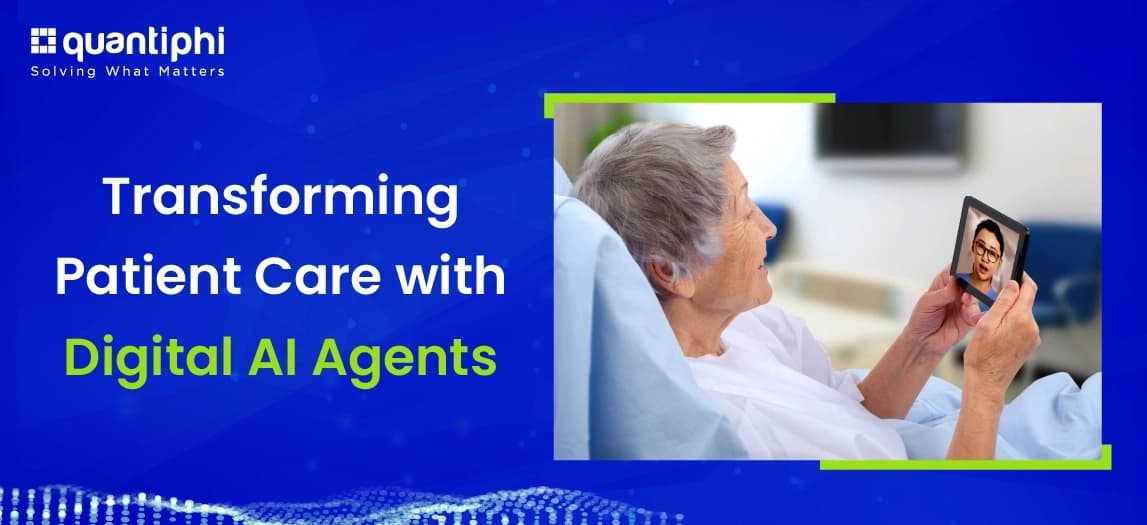 quantiphi
Solving What Matters

Transforming Patient Care with Digital AI Agents